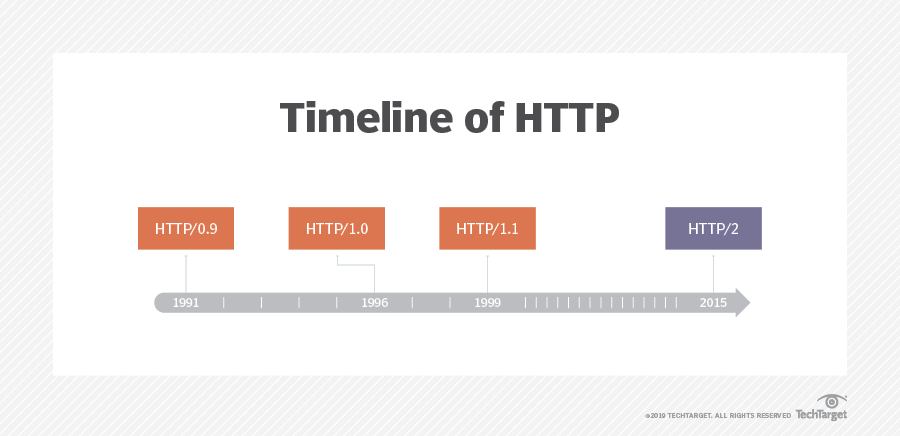 Timeline of HTTP

HTTP/0.9

HTTP/1.0

HTTP/1.1

HTTP/2

1991

1996

1999

2015

©2019 TECHTARGET. ALL RIGHTS RESERVED TechTarget